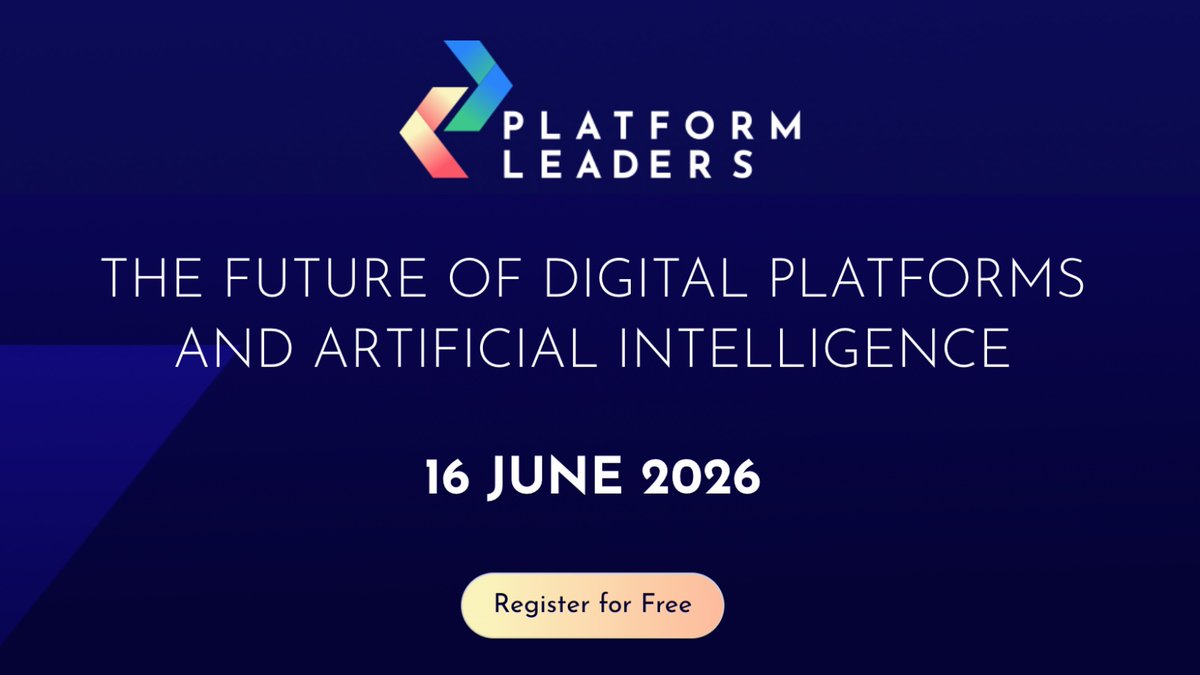 PLATFORM LEADERS

THE FUTURE OF DIGITAL PLATFORMS AND ARTIFICIAL INTELLIGENCE

16 JUNE 2026

Register for Free